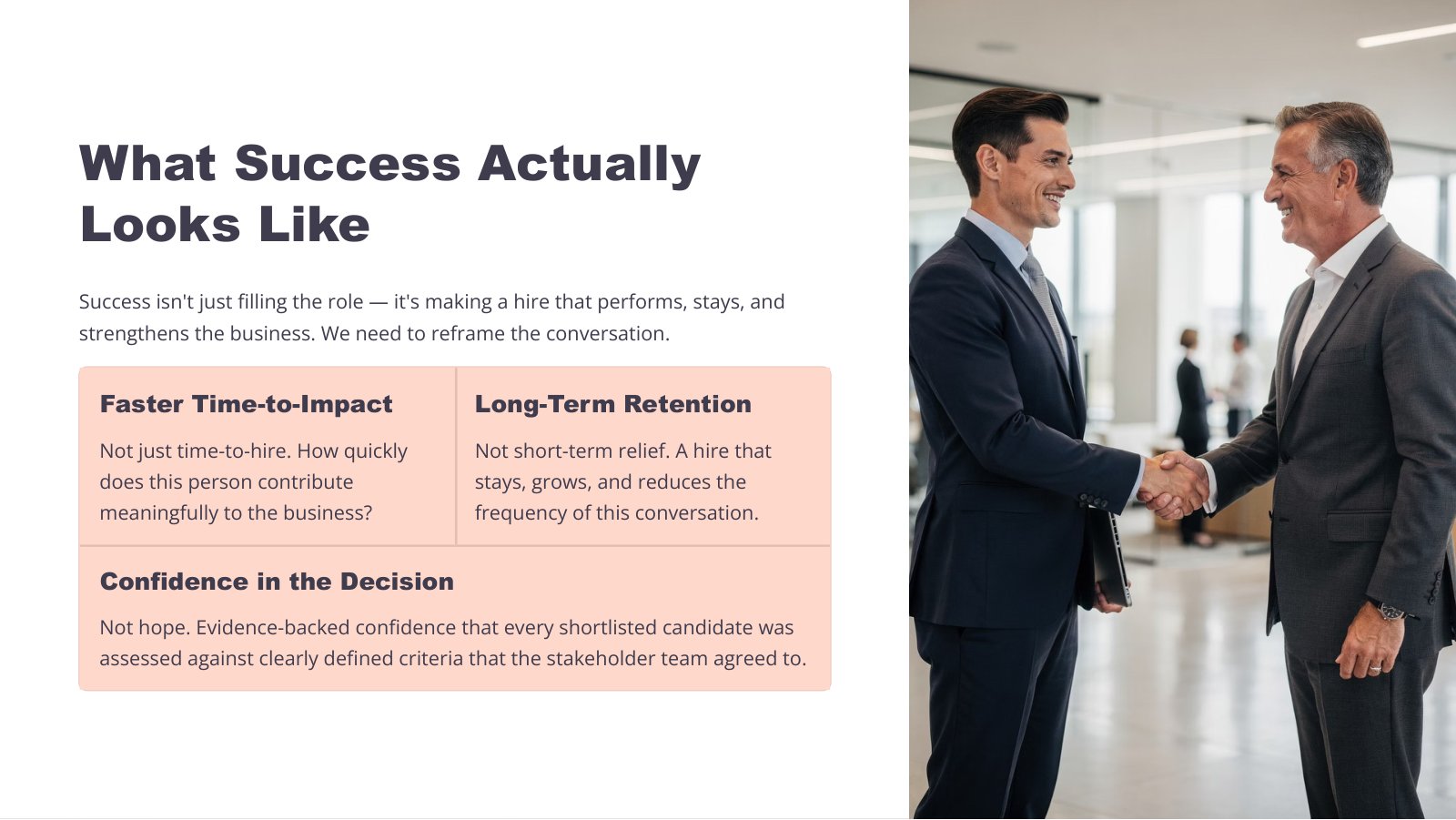 What Success Actually Looks Like

Success isn't just filling the role — it's making a hire that performs, stays, and strengthens the business. We need to reframe the conversation.

Faster Time-to-Impact

Not just time-to-hire. How quickly does this person contribute meaningfully to the business?

Long-Term Retention

Not short-term relief. A hire that stays, grows, and reduces the frequency of this conversation.

Confidence in the Decision

Not hope. Evidence-backed confidence that every shortlisted candidate was assessed against clearly defined criteria that the stakeholder team agreed to.